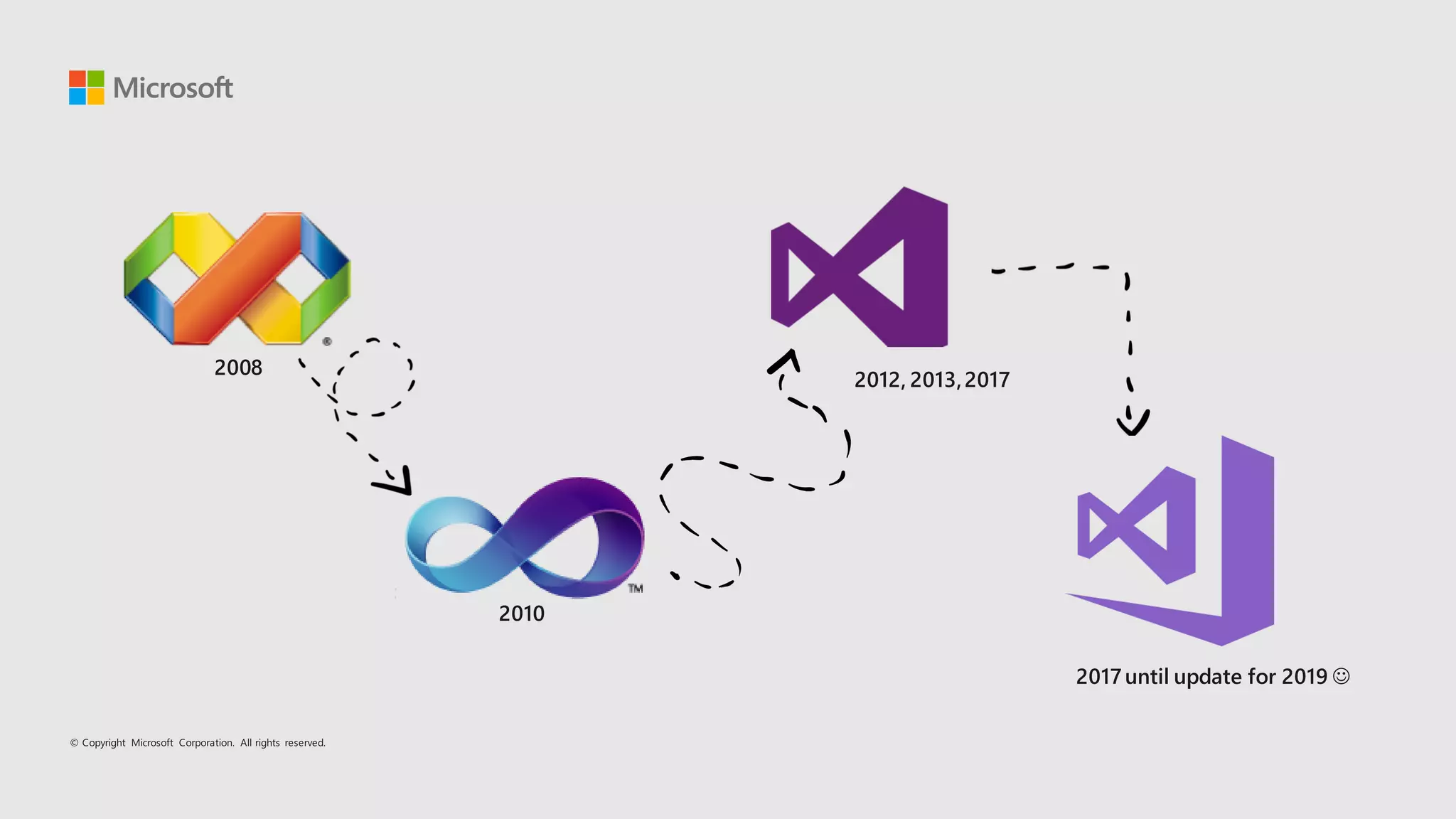 Microsoft

®

2008

TM

2010

2012, 2013, 2017

2017 until update for 2019 ☺

© Copyright Microsoft Corporation. All rights reserved.